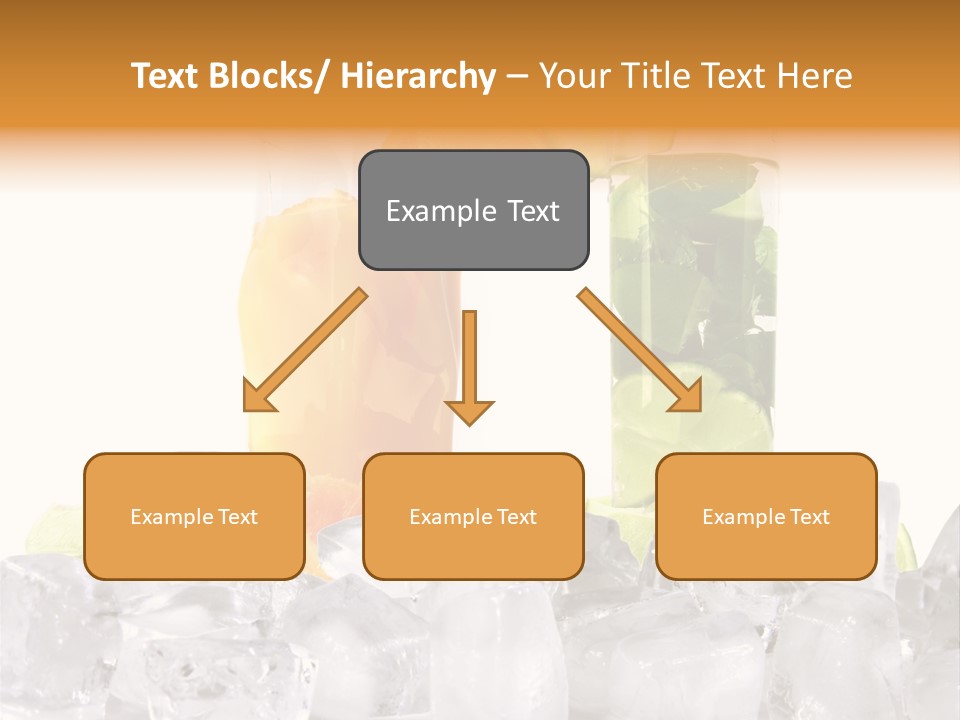 Text Blocks/ Hierarchy – Your Title Text Here

Example Text

Example Text

Example Text

Example Text